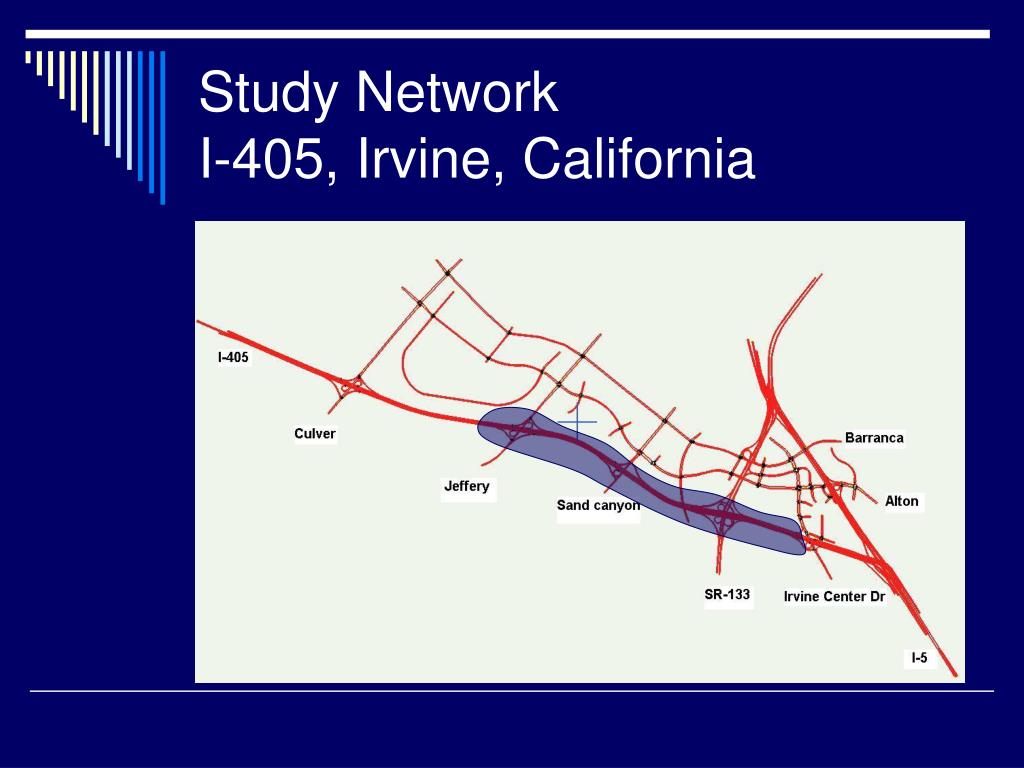 Study Network
I-405, Irvine, California

I-405

Culver

Jeffery

Sand canyon

Barranca

Alton

SR-133

Irvine Center Dr

I-5